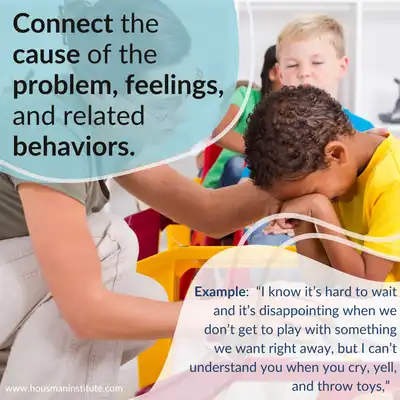 Connect the cause of the problem, feelings, and related behaviors.

Example: "I know it's hard to wait and it's disappointing when we don't get to play with something we want right away, but I can't understand you when you cry, yell, and throw toys,"

www.housmaninstitute.com